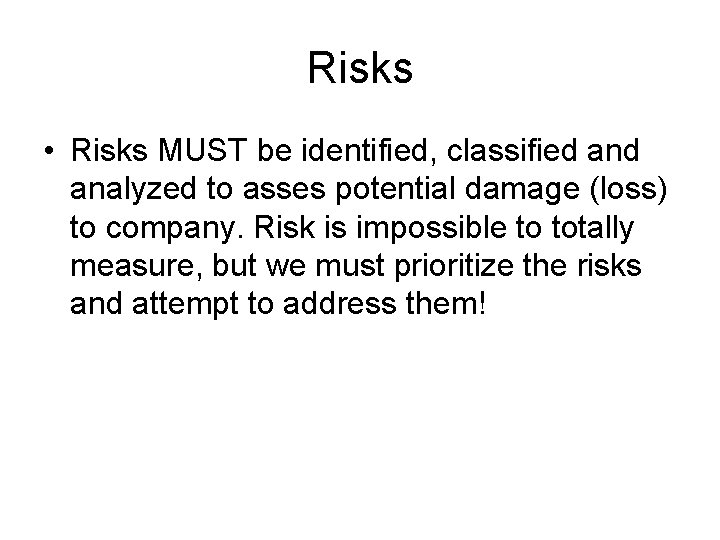 Risks

• Risks MUST be identified, classified and analyzed to asses potential damage (loss) to company. Risk is impossible to totally measure, but we must prioritize the risks and attempt to address them!